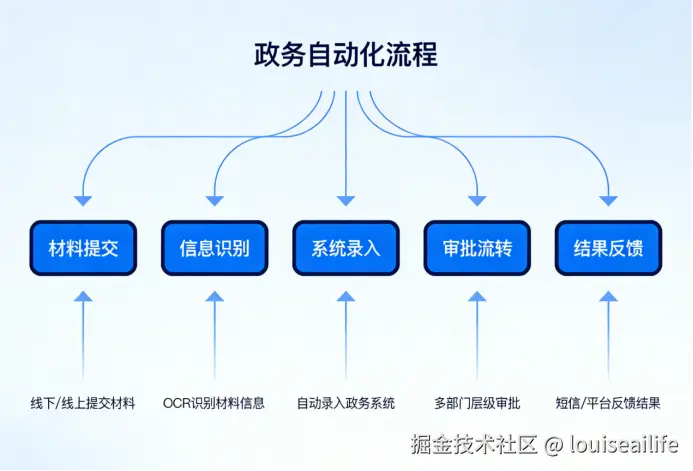 政务自动化流程

材料提交
信息识别
系统录入
审批流转
结果反馈

线下/线上提交材料
OCR识别材料信息
自动录入政务系统
多部门层级审批
短信/平台反馈结果

掘金技术社区 @ louiseailife